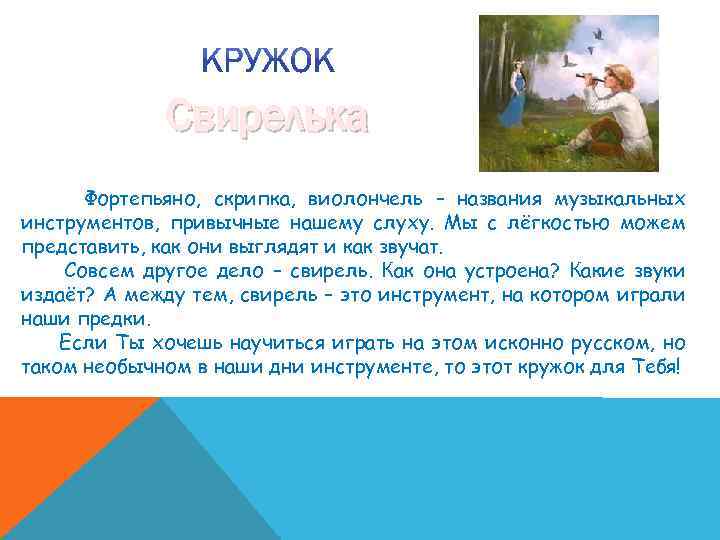 КРУЖОК

Свирелька

Фортепьяно, скрипка, виолончель – названия музыкальных инструментов, привычные нашему слуху. Мы с лёгкостью можем представить, как они выглядят и как звучат.

Совсем другое дело – свирель. Как она устроена? Какие звуки издаёт? А между тем, свирель – это инструмент, на котором играли наши предки.

Если Ты хочешь научиться играть на этом исконно русском, но таком необычном в наши дни инструменте, то этот кружок для Тебя!